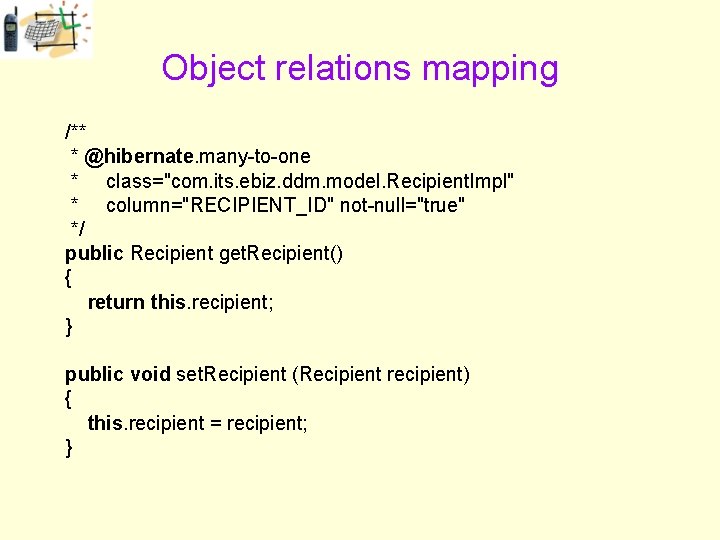 Object relations mapping

/**
 * @hibernate.many-to-one
 *    class="com.its.ebiz.ddm.model.RecipientImpl"
 *    column="RECIPIENT_ID" not-null="true"
 */
public Recipient getRecipient()
{
   return this.recipient;
}

public void setRecipient (Recipient recipient)
{
   this.recipient = recipient;
}